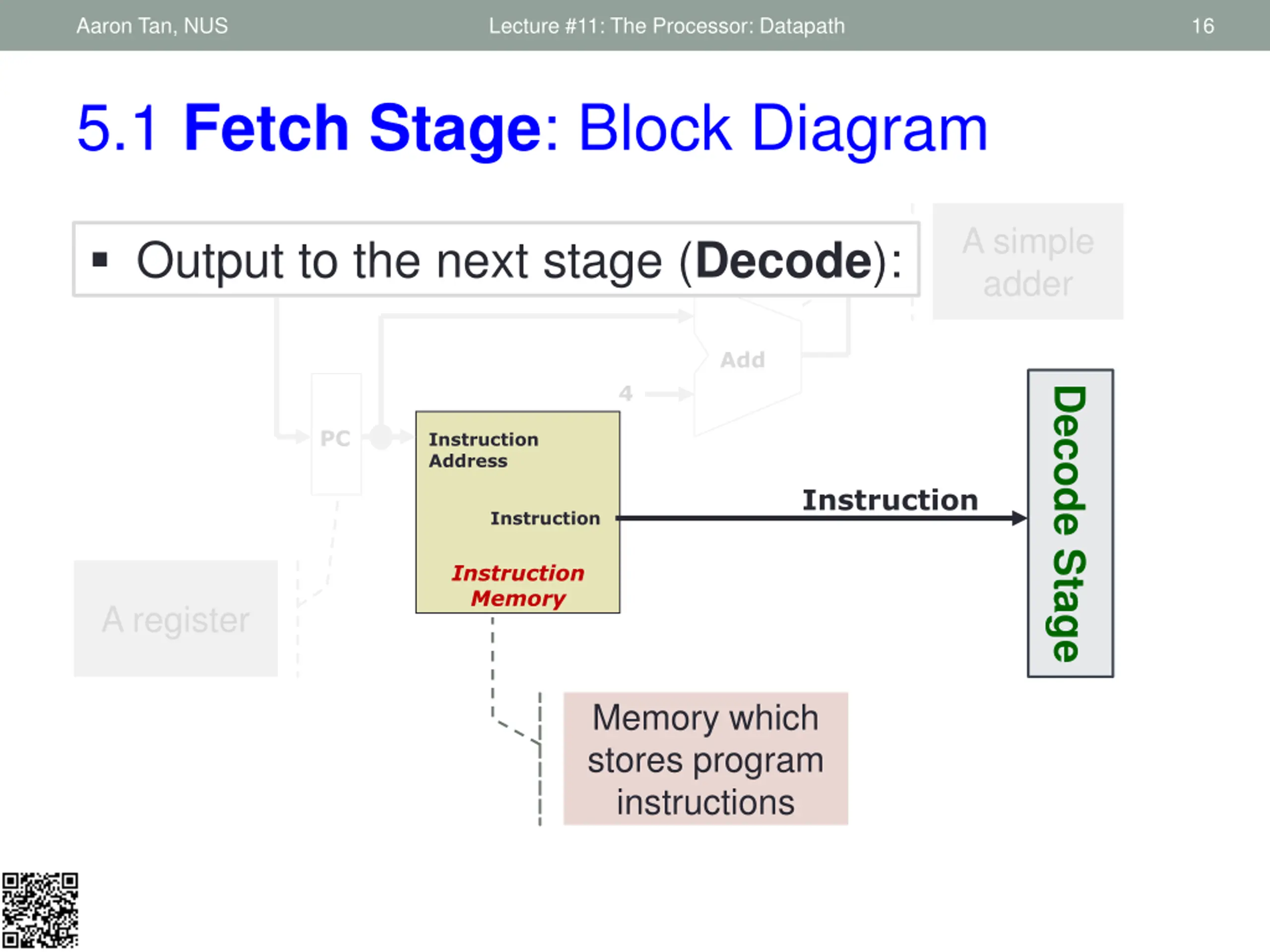 Aaron Tan, NUS

Lecture #11: The Processor: Datapath

16

5.1 Fetch Stage: Block Diagram

▪ Output to the next stage (Decode):

A simple adder

Add

4

PC

Instruction Address

Instruction

Instruction Memory

Instruction

Decode Stage

A register

Memory which stores program instructions